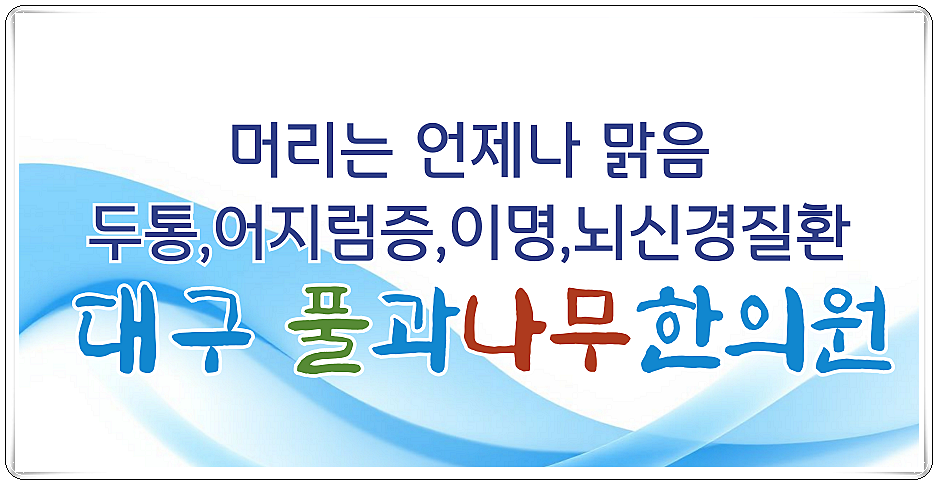 머리는 언제나 맑음
두통,어지럼증,이명,뇌신경질환
대구 풀과나무한의원